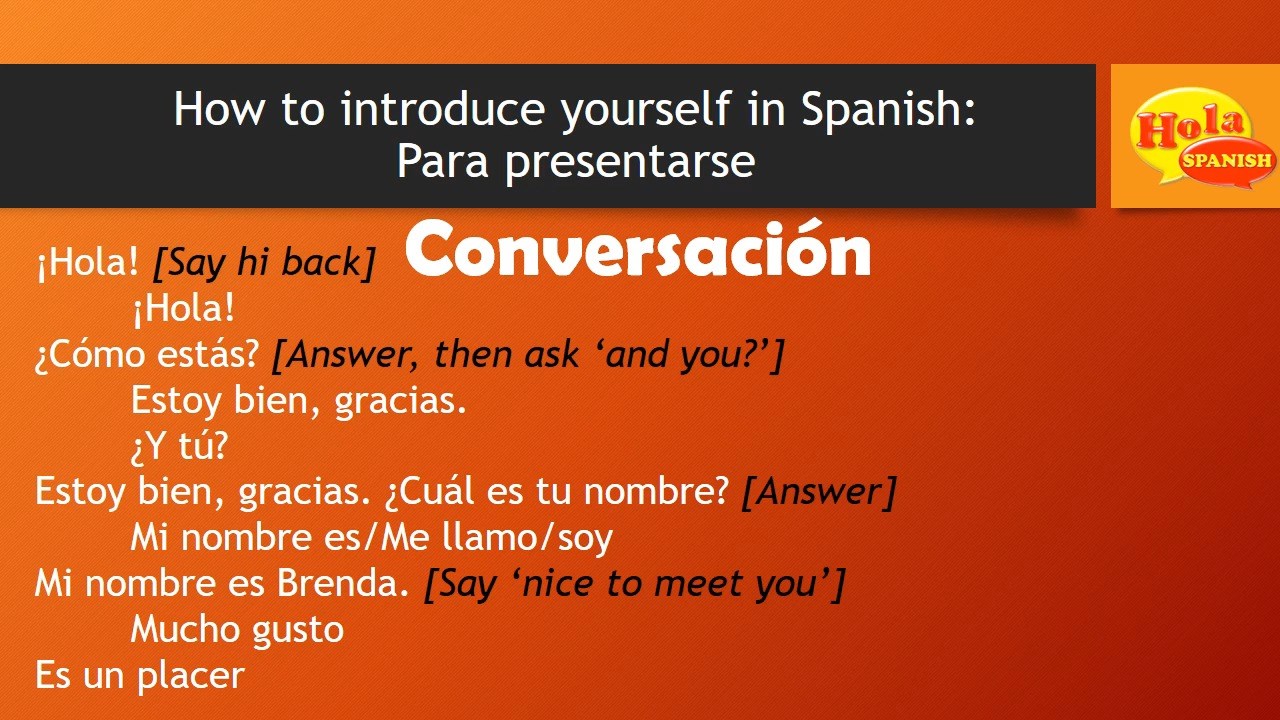 How to introduce yourself in Spanish:
Para presentarse

Hola
SPANISH

Conversación

¡Hola! [Say hi back]
¡Hola!
¿Cómo estás? [Answer, then ask 'and you?']
Estoy bien, gracias.
¿Y tú?
Estoy bien, gracias. ¿Cuál es tu nombre? [Answer]
Mi nombre es/Me llamo/soy
Mi nombre es Brenda. [Say 'nice to meet you']
Mucho gusto
Es un placer